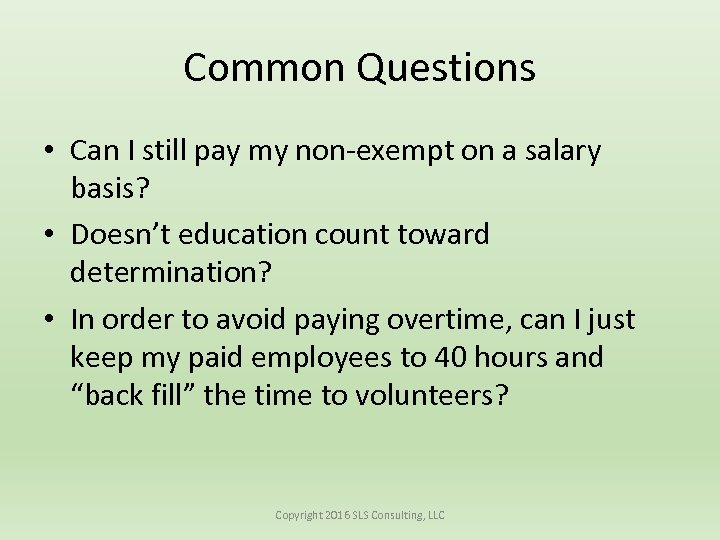 Common Questions

• Can I still pay my non-exempt on a salary basis?

• Doesn’t education count toward determination?

• In order to avoid paying overtime, can I just keep my paid employees to 40 hours and “back fill” the time to volunteers?

Copyright 2016 SLS Consulting, LLC